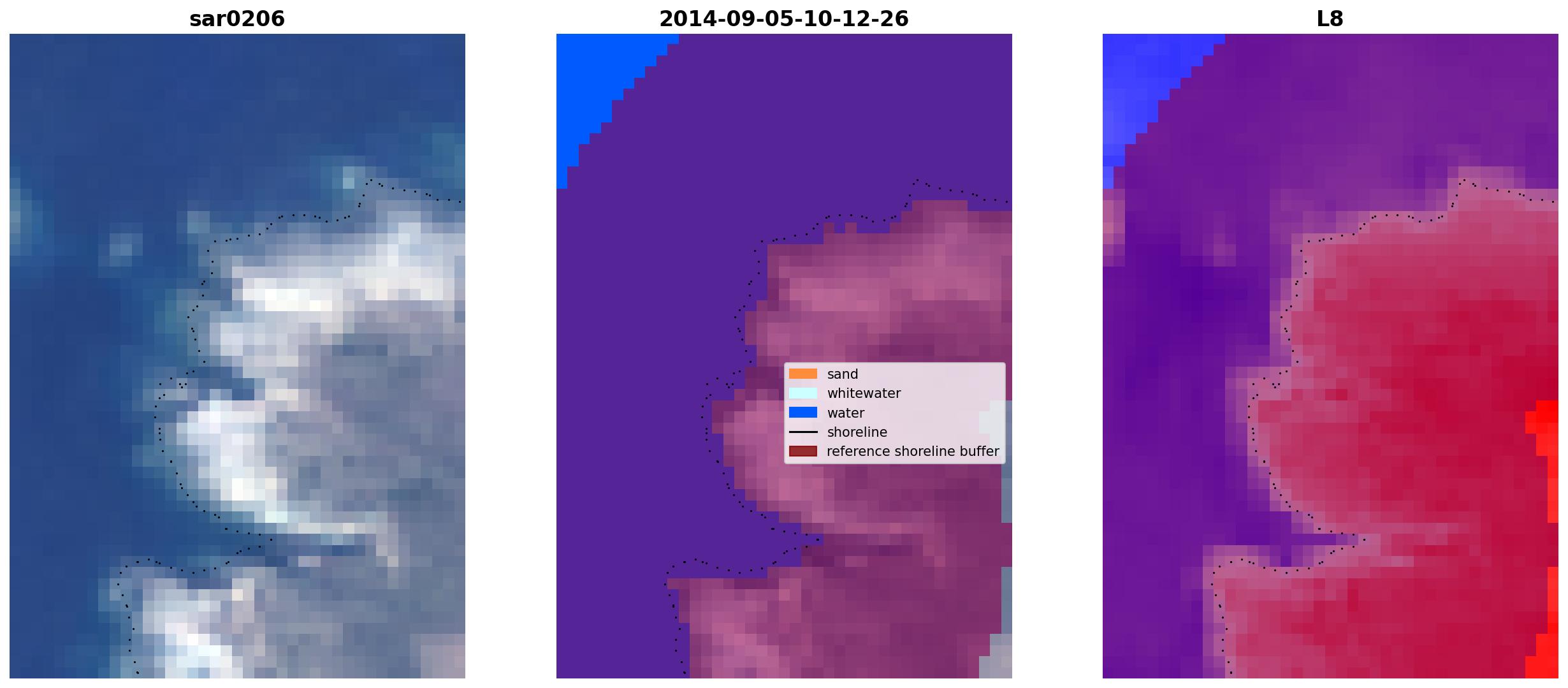 sar0206

2014-09-05-10-12-26

sand
whitewater
water
shoreline
reference shoreline buffer

L8